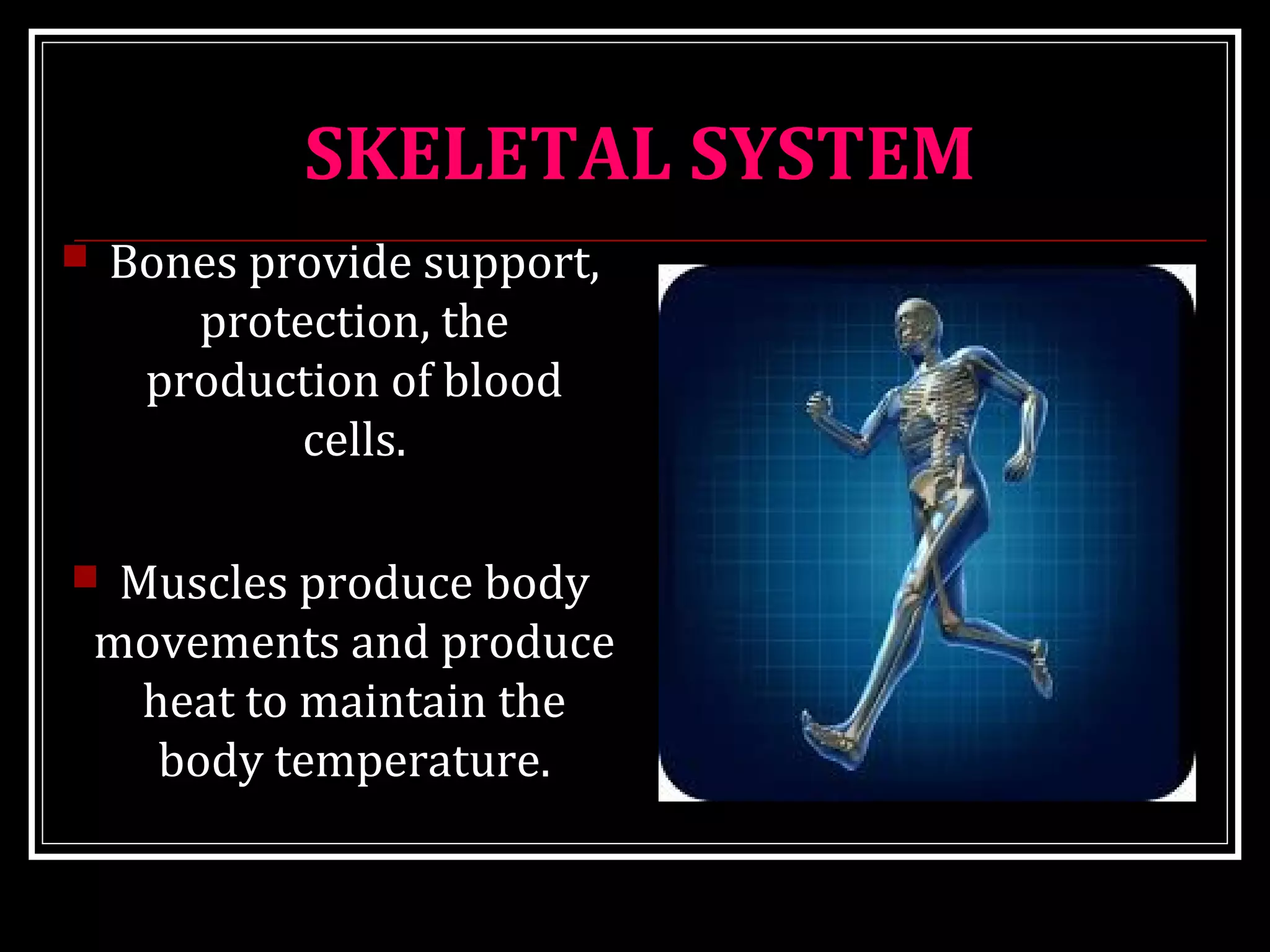 SKELETAL SYSTEM

Bones provide support, protection, the production of blood cells.

Muscles produce body movements and produce heat to maintain the body temperature.